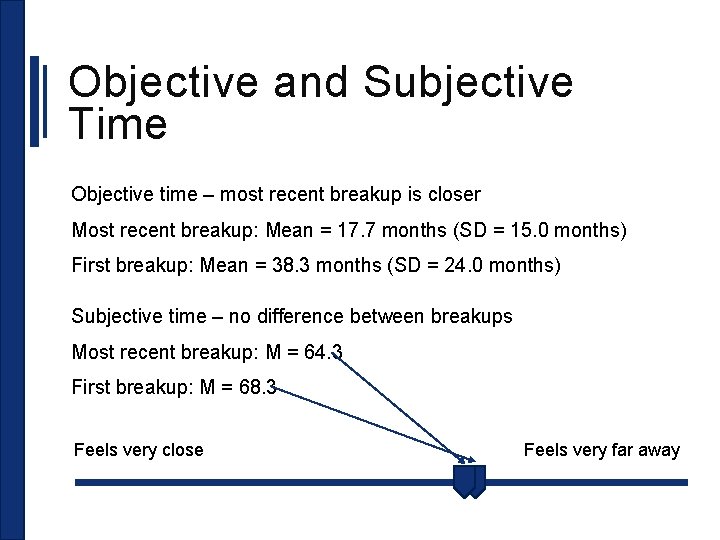 Objective and Subjective Time

Objective time – most recent breakup is closer

Most recent breakup: Mean = 17.7 months (SD = 15.0 months)

First breakup: Mean = 38.3 months (SD = 24.0 months)

Subjective time – no difference between breakups

Most recent breakup: M = 64.3

First breakup: M = 68.3

Feels very close

Feels very far away